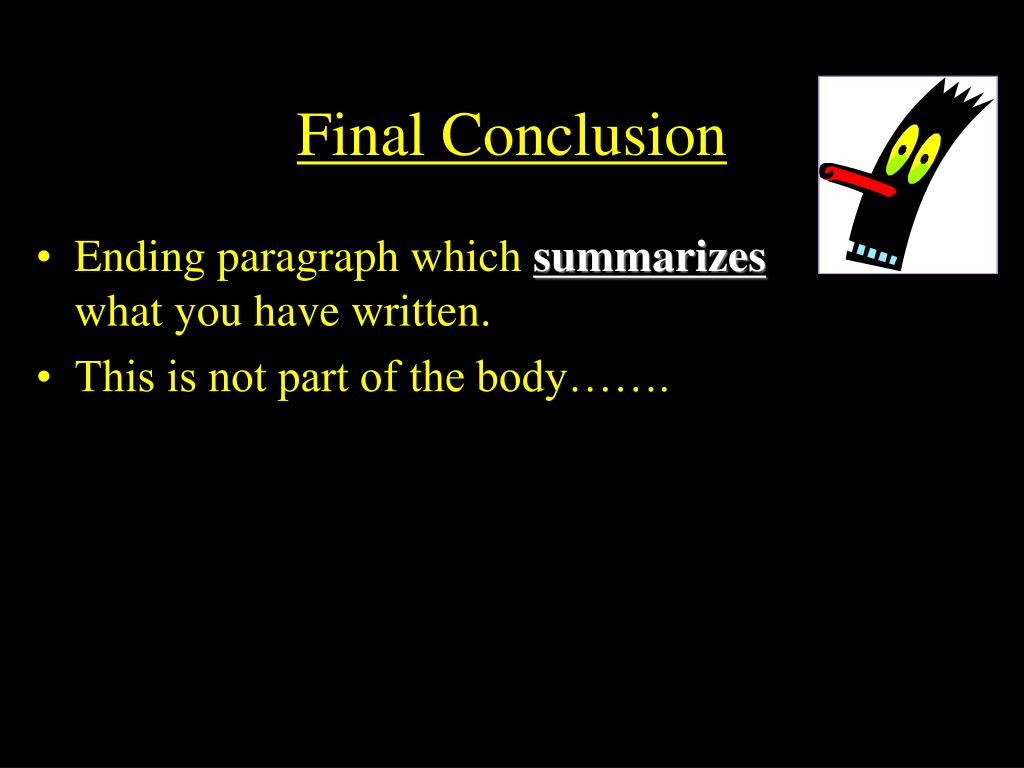 Final Conclusion

• Ending paragraph which summarizes what you have written.
• This is not part of the body…….